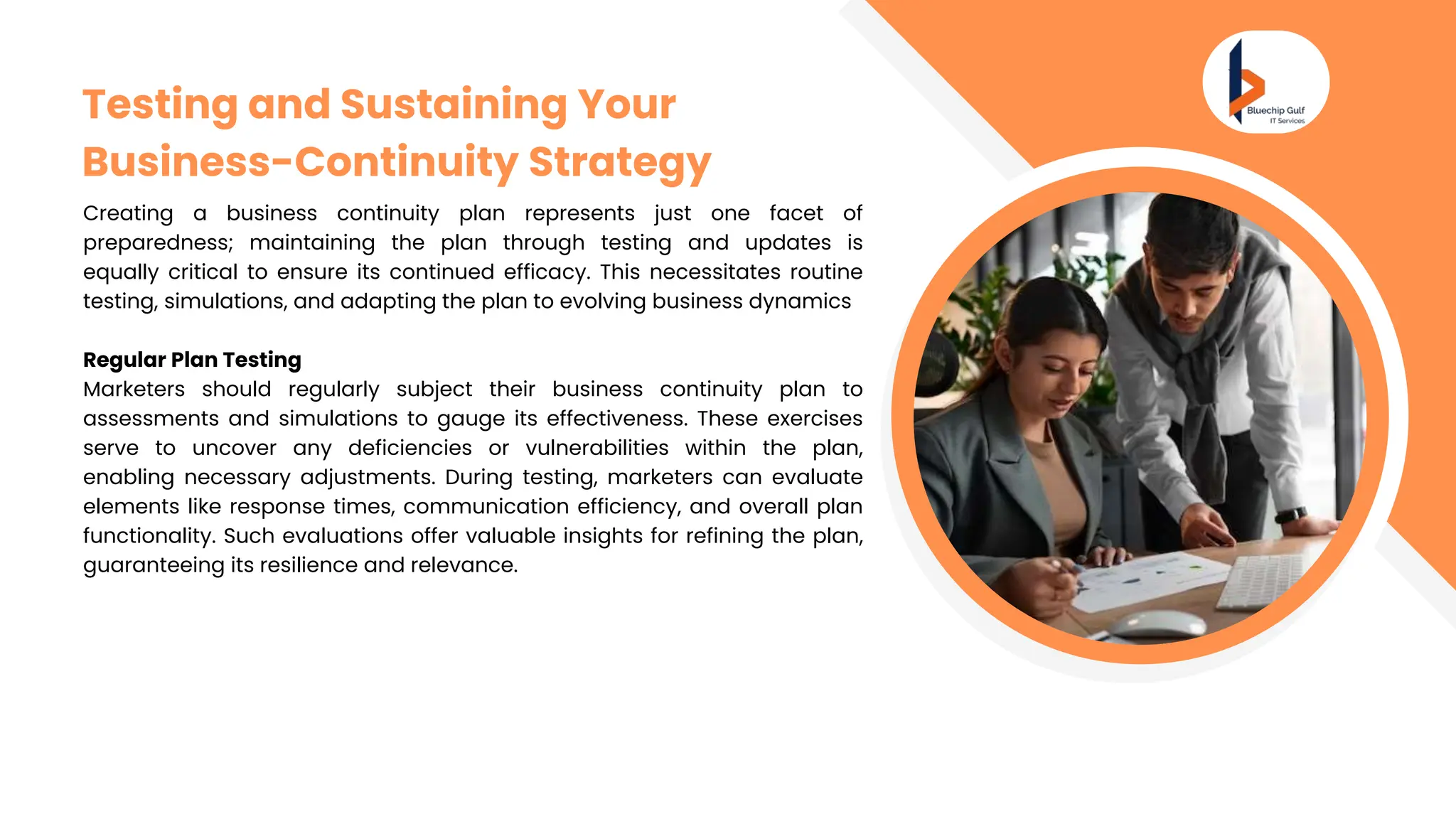 Testing and Sustaining Your Business-Continuity Strategy

Creating a business continuity plan represents just one facet of preparedness; maintaining the plan through testing and updates is equally critical to ensure its continued efficacy. This necessitates routine testing, simulations, and adapting the plan to evolving business dynamics

Regular Plan Testing
Marketers should regularly subject their business continuity plan to assessments and simulations to gauge its effectiveness. These exercises serve to uncover any deficiencies or vulnerabilities within the plan, enabling necessary adjustments. During testing, marketers can evaluate elements like response times, communication efficiency, and overall plan functionality. Such evaluations offer valuable insights for refining the plan, guaranteeing its resilience and relevance.

Bluechip Gulf
IT Services